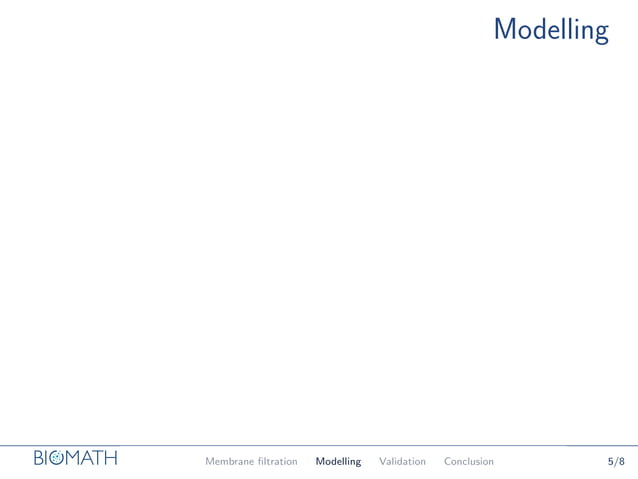 Modelling

BIOMATH

Membrane filtration Modelling Validation Conclusion

5/8